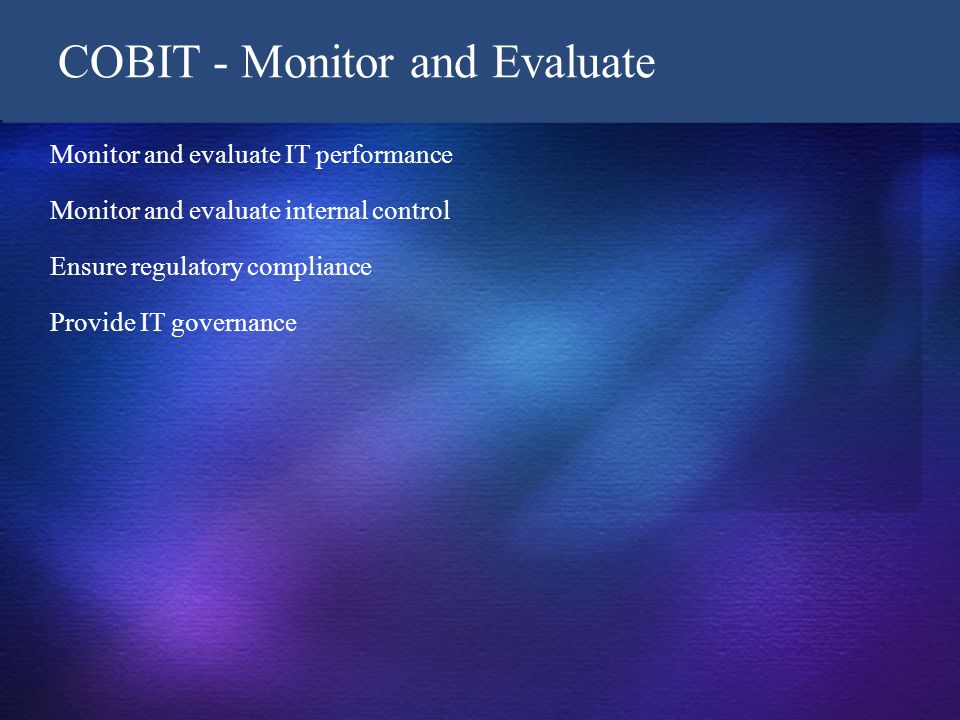 COBIT - Monitor and Evaluate

Monitor and evaluate IT performance

Monitor and evaluate internal control

Ensure regulatory compliance

Provide IT governance